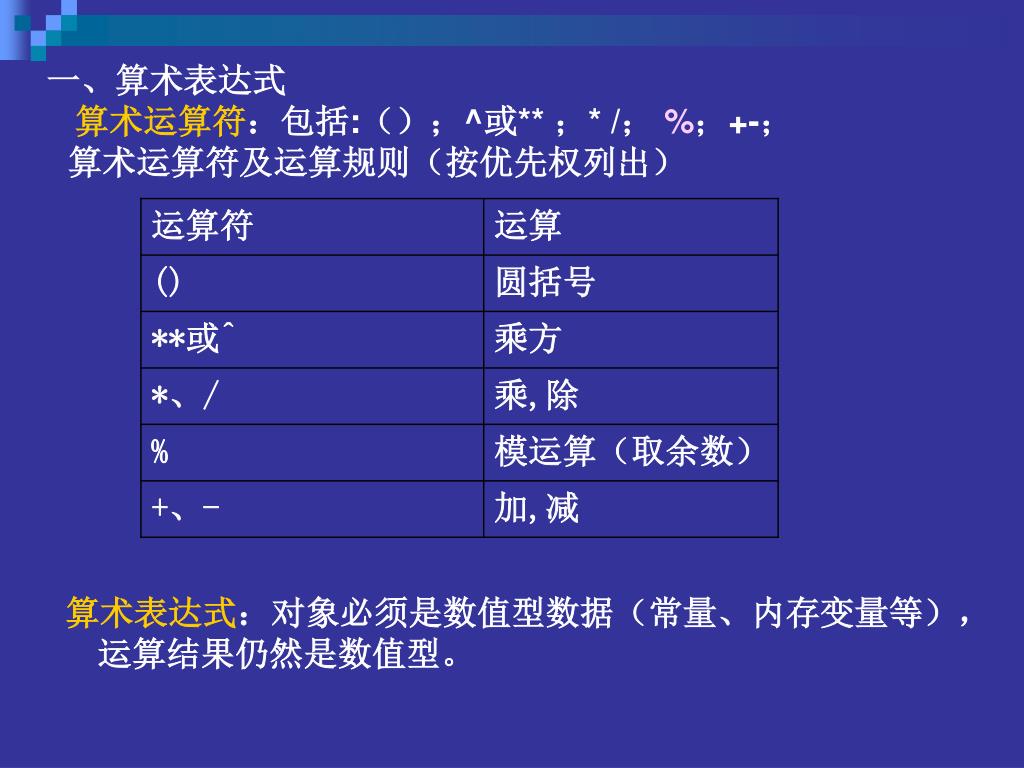 一、算术表达式

算术运算符：包括:（）； ^或** ； * /； %； +-；

算术运算符及运算规则（按优先权列出）

| 运算符 | 运算 |
|---|---|
| () | 圆括号 |
| **或^ | 乘方 |
| *、/ | 乘, 除 |
| % | 模运算（取余数） |
| +、- | 加, 减 |

算术表达式：对象必须是数值型数据（常量、内存变量等），运算结果仍然是数值型。